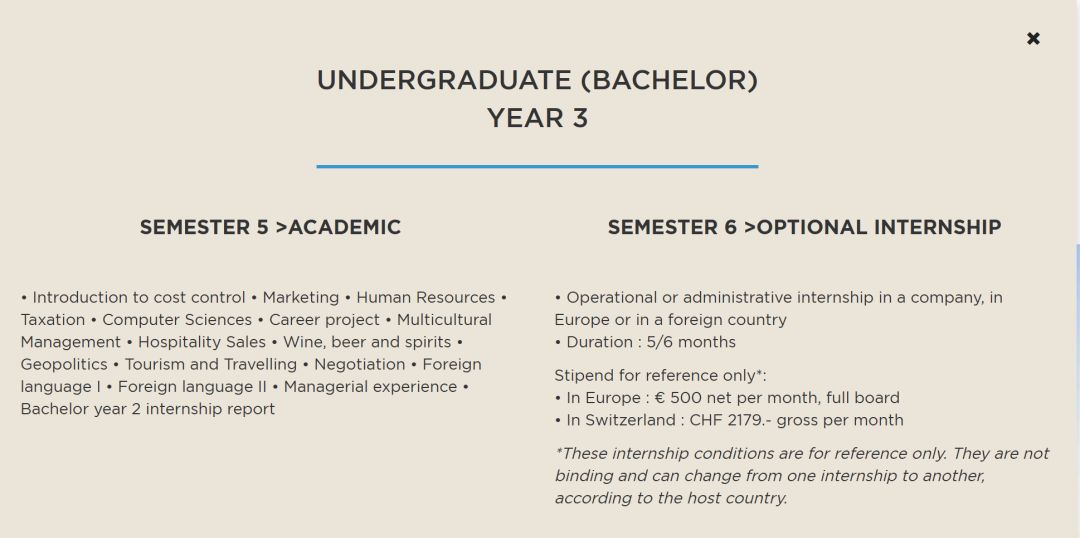 ×

UNDERGRADUATE (BACHELOR)
YEAR 3

SEMESTER 5 >ACADEMIC

• Introduction to cost control • Marketing • Human Resources • Taxation • Computer Sciences • Career project • Multicultural Management • Hospitality Sales • Wine, beer and spirits • Geopolitics • Tourism and Travelling • Negotiation • Foreign language I • Foreign language II • Managerial experience • Bachelor year 2 internship report

SEMESTER 6 >OPTIONAL INTERNSHIP

• Operational or administrative internship in a company, in Europe or in a foreign country
• Duration : 5/6 months

Stipend for reference only*:
• In Europe : € 500 net per month, full board
• In Switzerland : CHF 2179.- gross per month

*These internship conditions are for reference only. They are not binding and can change from one internship to another, according to the host country.